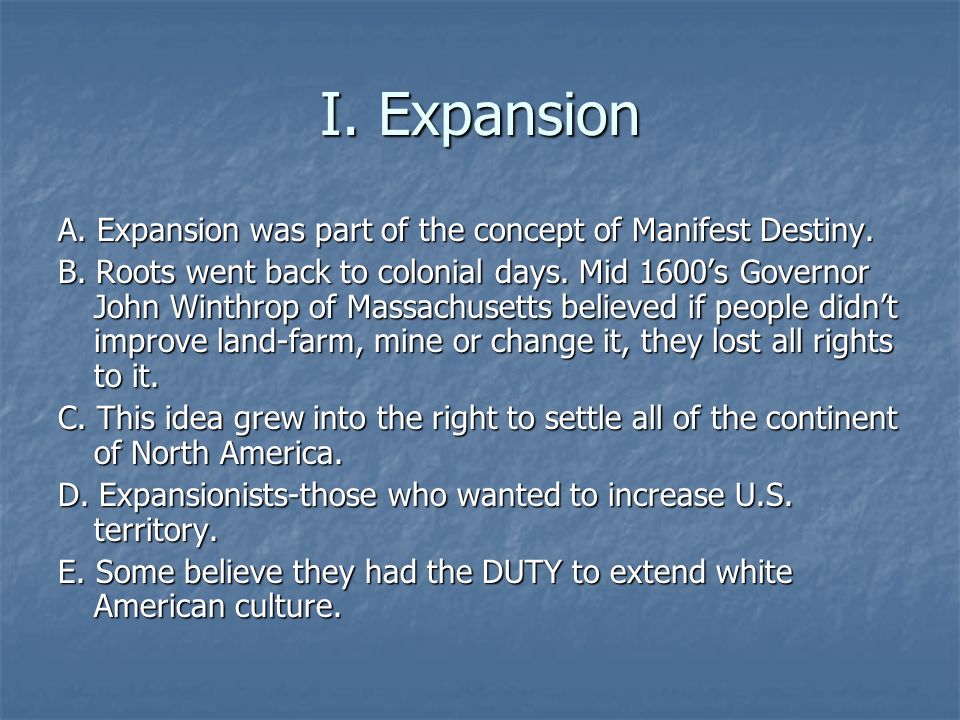 I. Expansion

A. Expansion was part of the concept of Manifest Destiny.

B. Roots went back to colonial days. Mid 1600’s Governor John Winthrop of Massachusetts believed if people didn’t improve land-farm, mine or change it, they lost all rights to it.

C. This idea grew into the right to settle all of the continent of North America.

D. Expansionists-those who wanted to increase U.S. territory.

E. Some believe they had the DUTY to extend white American culture.